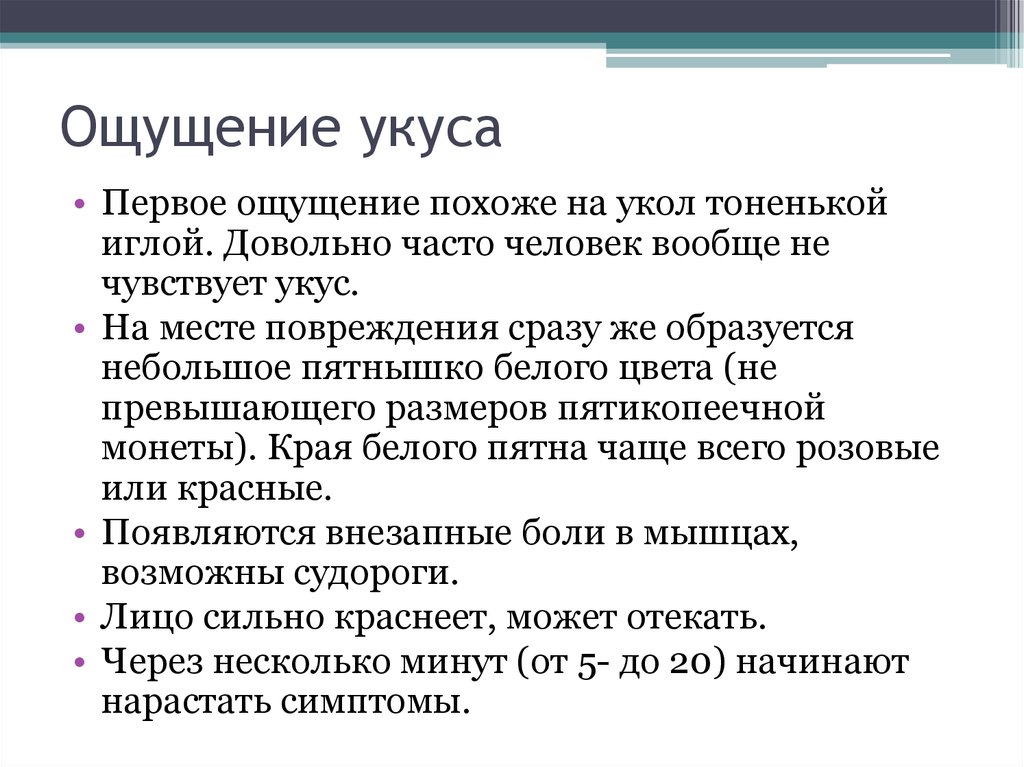 Ощущение укуса

• Первое ощущение похоже на укол тоненькой иглой. Довольно часто человек вообще не чувствует укус.
• На месте повреждения сразу же образуется небольшое пятнышко белого цвета (не превышающего размеров пятикопеечной монеты). Края белого пятна чаще всего розовые или красные.
• Появляются внезапные боли в мышцах, возможны судороги.
• Лицо сильно краснеет, может отекать.
• Через несколько минут (от 5- до 20) начинают нарастать симптомы.